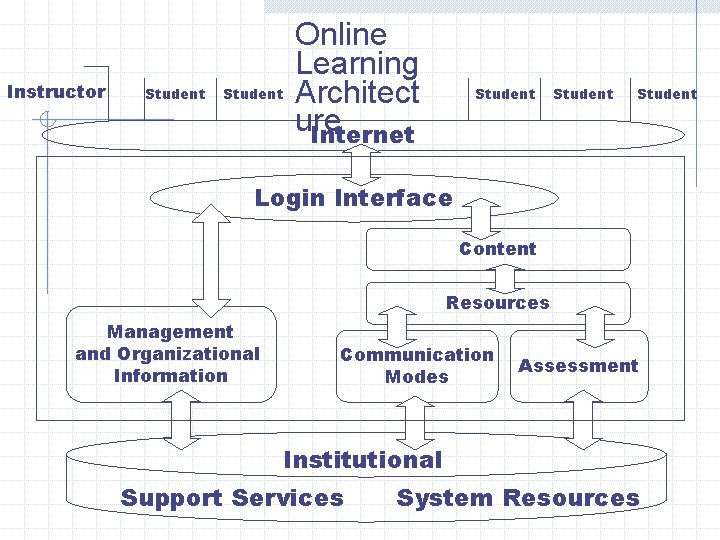 Online Learning Architecture

Instructor

Student

Student

Student

Student

Student

Internet

Login Interface

Content

Resources

Management and Organizational Information

Communication Modes

Assessment

Institutional

Support Services

System Resources